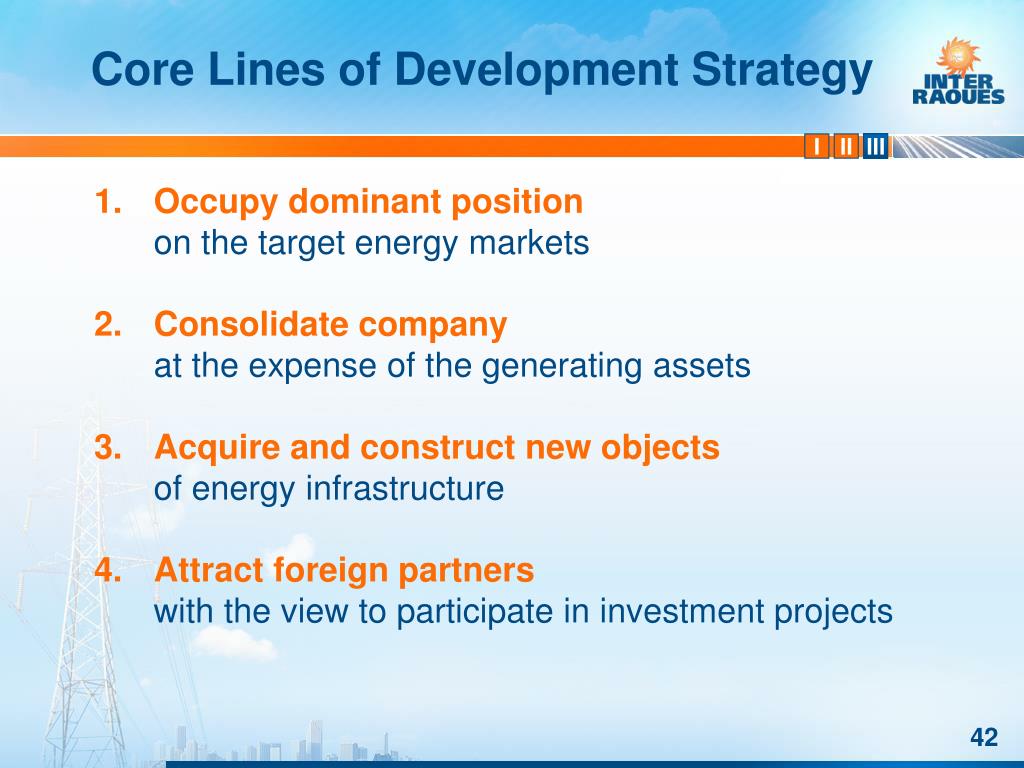 Core Lines of Development Strategy

INTER RAOUES

I II III

1. Occupy dominant position
on the target energy markets

2. Consolidate company
at the expense of the generating assets

3. Acquire and construct new objects
of energy infrastructure

4. Attract foreign partners
with the view to participate in investment projects

42